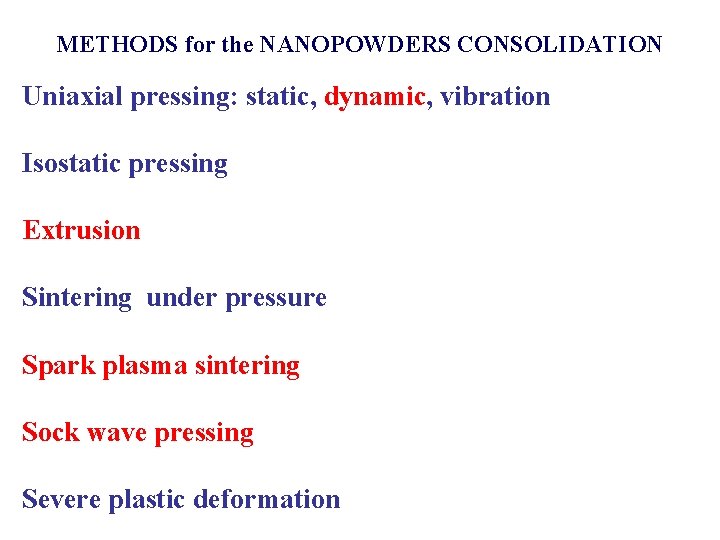 METHODS for the NANOPOWDERS CONSOLIDATION

Uniaxial pressing: static, dynamic, vibration

Isostatic pressing

Extrusion

Sintering under pressure

Spark plasma sintering

Sock wave pressing

Severe plastic deformation